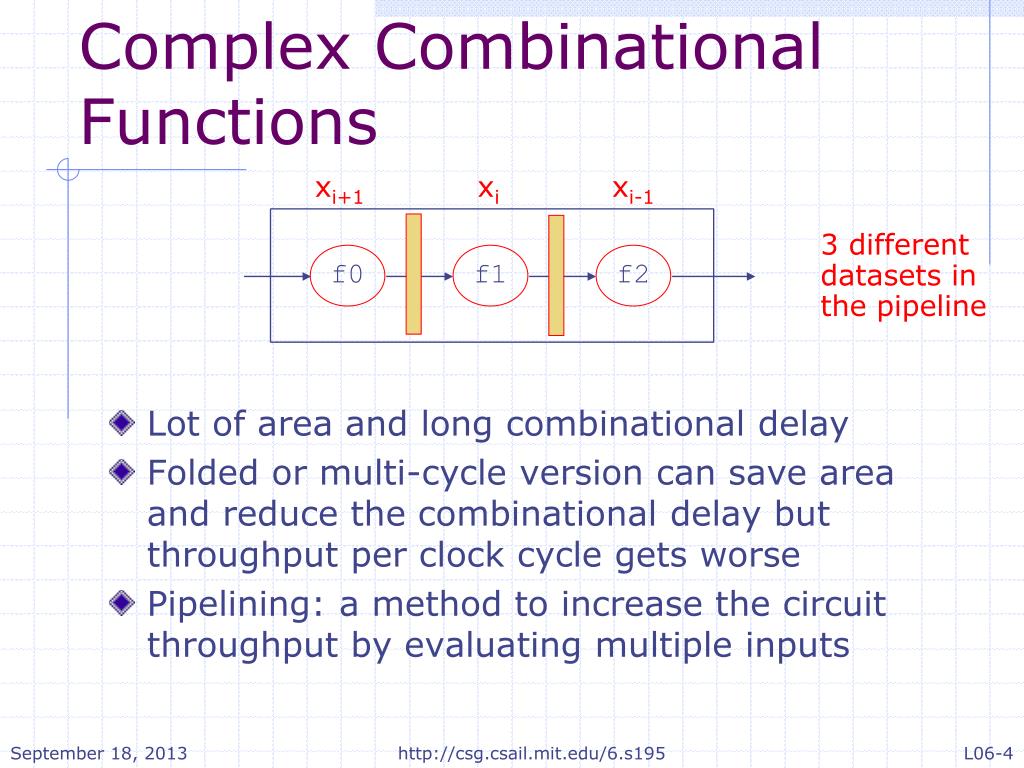 Complex Combinational Functions

$x_{i+1}$ $x_i$ $x_{i-1}$

f0 f1 f2

3 different datasets in the pipeline

Lot of area and long combinational delay

Folded or multi-cycle version can save area and reduce the combinational delay but throughput per clock cycle gets worse

Pipelining: a method to increase the circuit throughput by evaluating multiple inputs

September 18, 2013 http://csg.csail.mit.edu/6.s195 L06-4